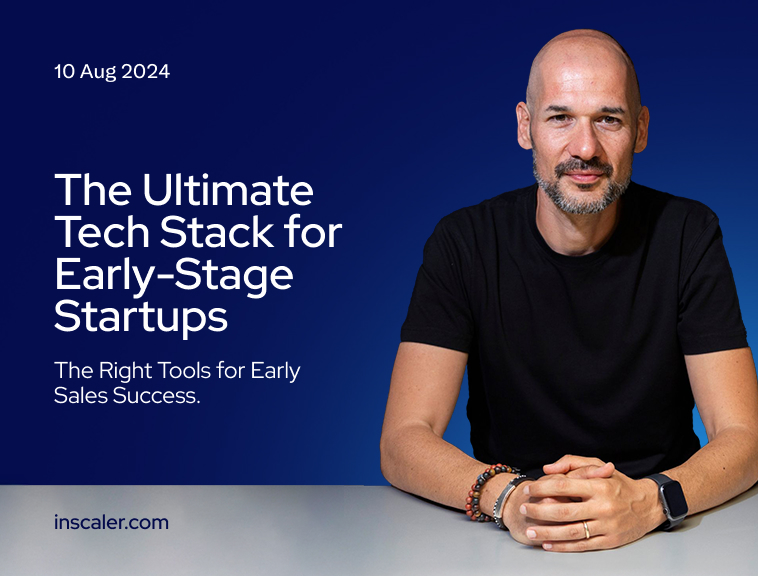 10 Aug 2024

The Ultimate Tech Stack for Early-Stage Startups

The Right Tools for Early Sales Success.

inscaler.com